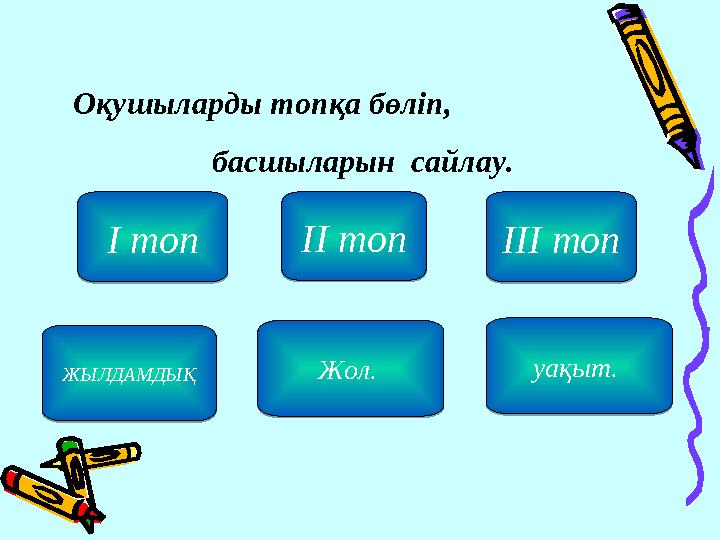 Оқушыларды топқа бөліп,

басшыларын сайлау.

I топ

II топ

III топ

ЖЫЛДАМДЫҚ

Жол.

уақыт.